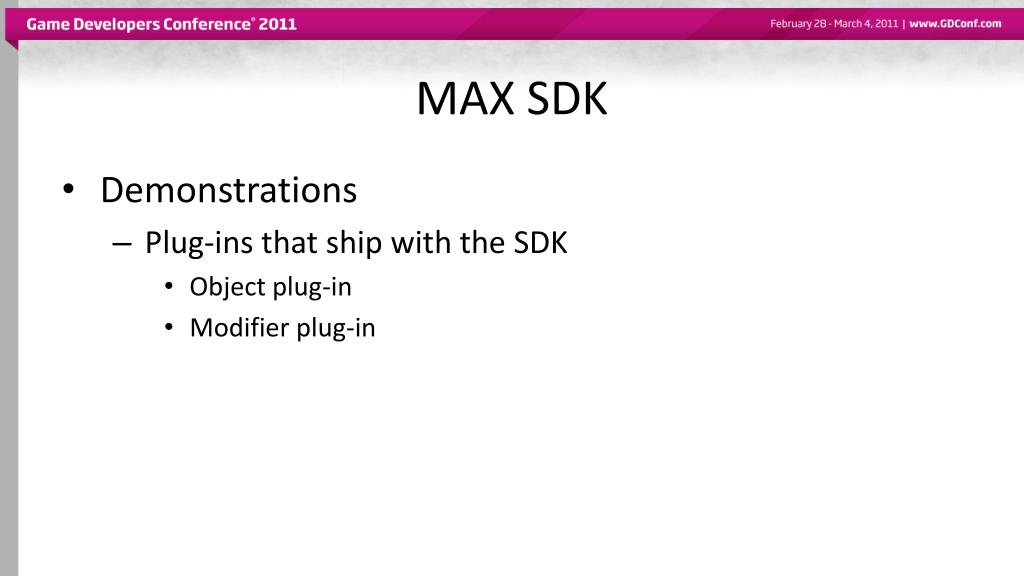 Game Developers Conference® 2011

February 28 - March 4, 2011 | www.GDConf.com

MAX SDK

• Demonstrations
– Plug-ins that ship with the SDK
• Object plug-in
• Modifier plug-in